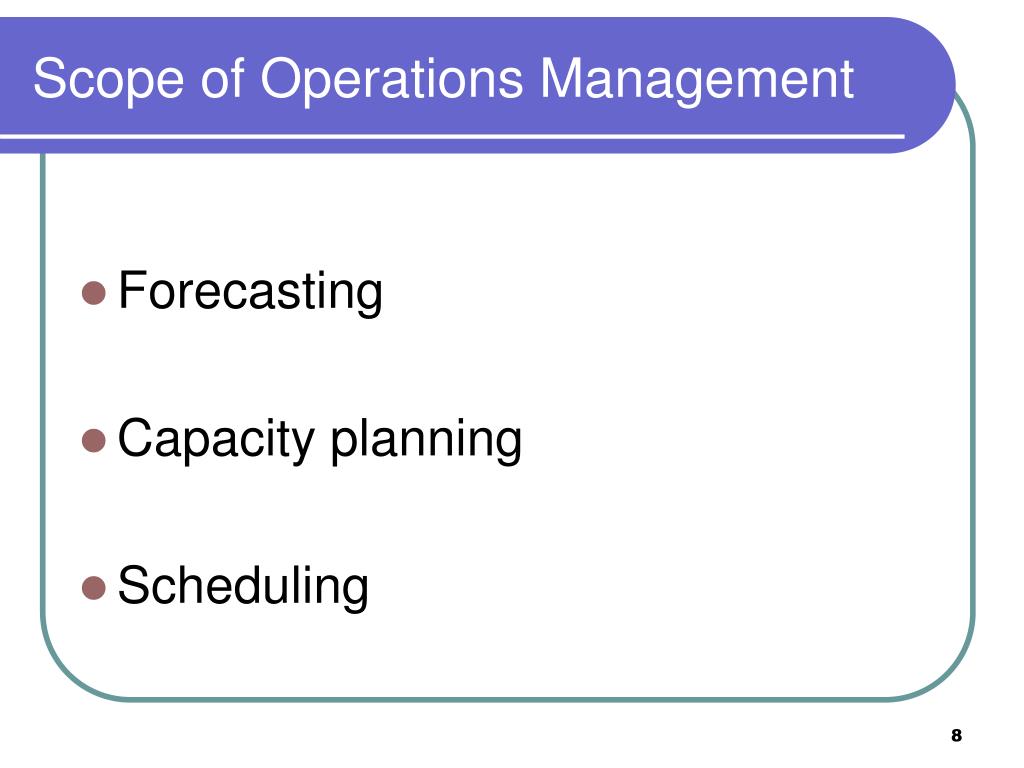 Scope of Operations Management

- Forecasting
- Capacity planning
- Scheduling

8